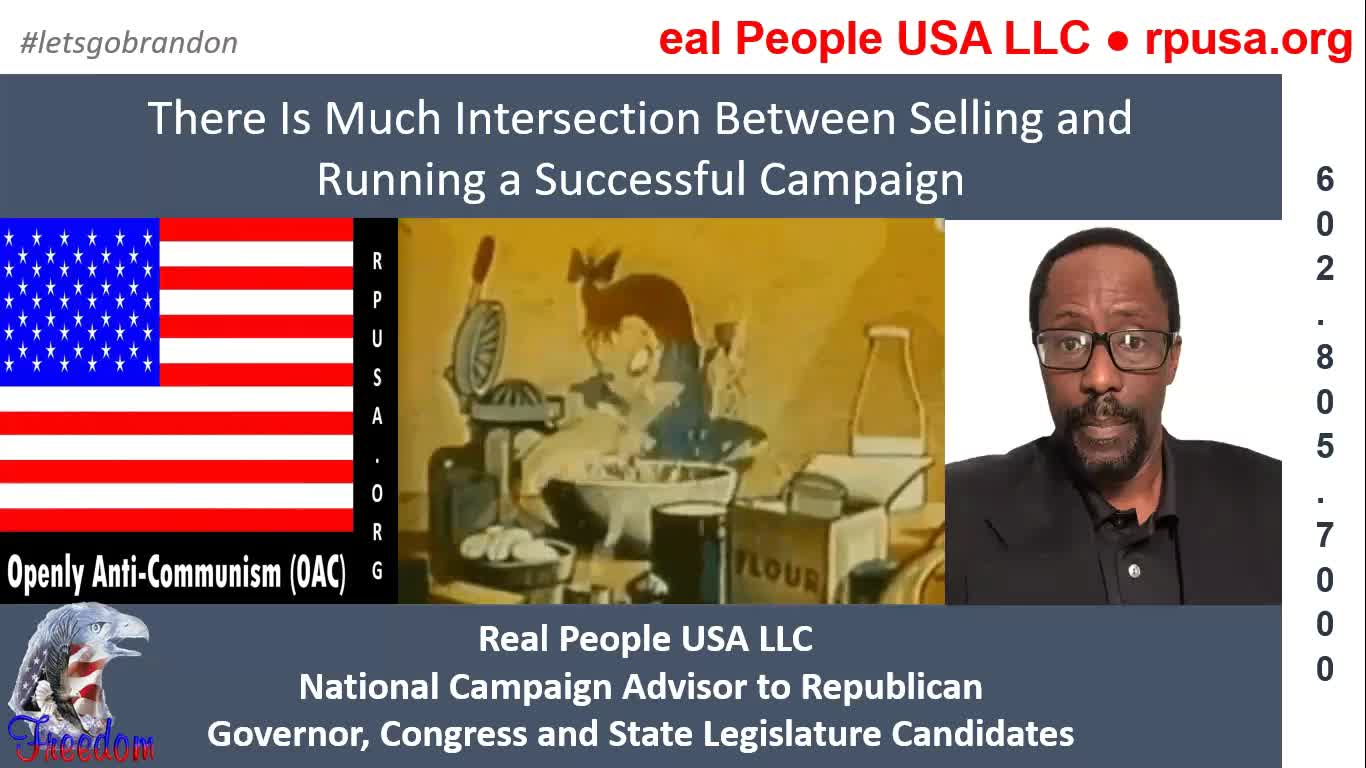 #letsgobrandon

eal People USA LLC ● rpusa.org

There Is Much Intersection Between Selling and Running a Successful Campaign

602.805.7000

RPUSA.ORG

Openly Anti-Communism (OAC)

FLOUR

Freedom

Real People USA LLC
National Campaign Advisor to Republican Governor, Congress and State Legislature Candidates